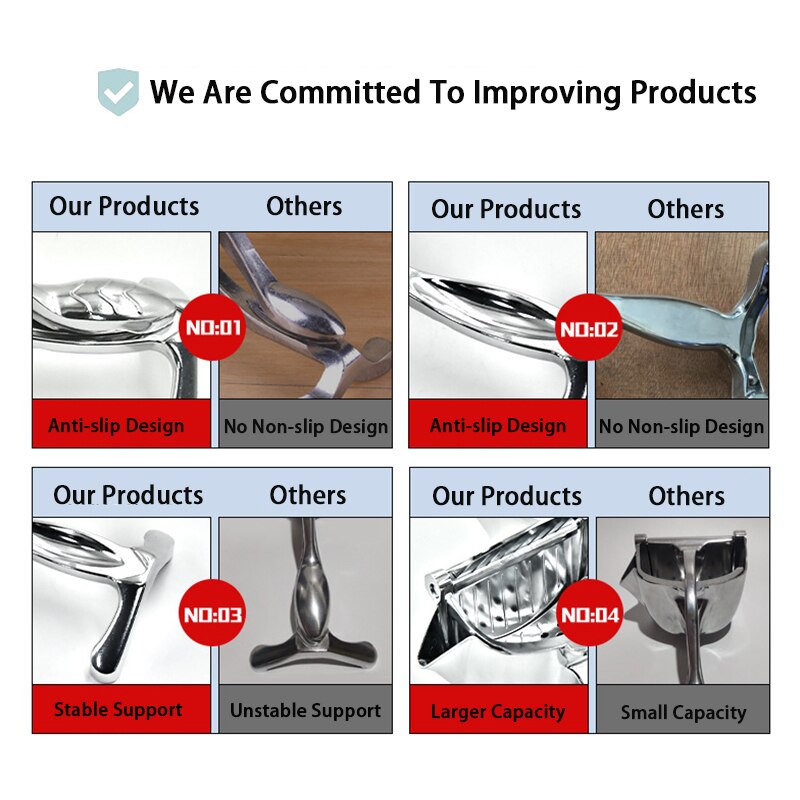 We Are Committed To Improving Products

Our Products

Others

NO:01

Anti-slip Design

No Non-slip Design

Our Products

Others

NO:02

Anti-slip Design

No Non-slip Design

Our Products

Others

NO:03

Stable Support

Unstable Support

Our Products

Others

NO:04

Larger Capacity

Small Capacity